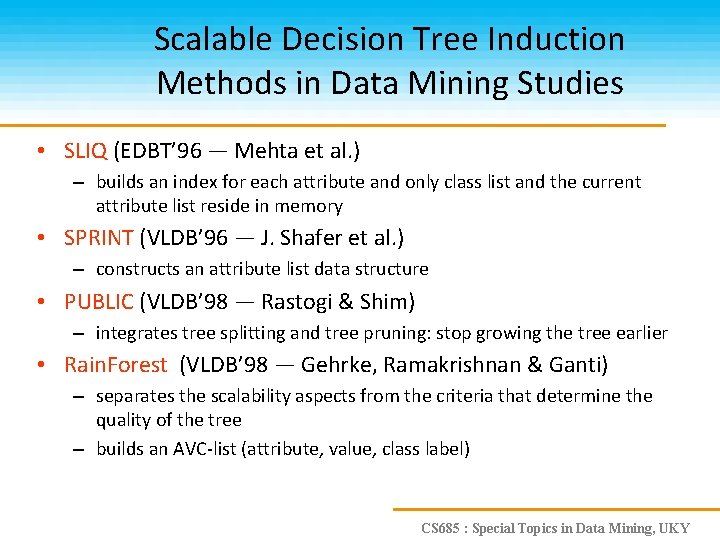 Scalable Decision Tree Induction Methods in Data Mining Studies

• SLIQ (EDBT'96 — Mehta et al.)
  – builds an index for each attribute and only class list and the current attribute list reside in memory
• SPRINT (VLDB'96 — J. Shafer et al.)
  – constructs an attribute list data structure
• PUBLIC (VLDB'98 — Rastogi & Shim)
  – integrates tree splitting and tree pruning: stop growing the tree earlier
• RainForest (VLDB'98 — Gehrke, Ramakrishnan & Ganti)
  – separates the scalability aspects from the criteria that determine the quality of the tree
  – builds an AVC-list (attribute, value, class label)

CS685 : Special Topics in Data Mining, UKY